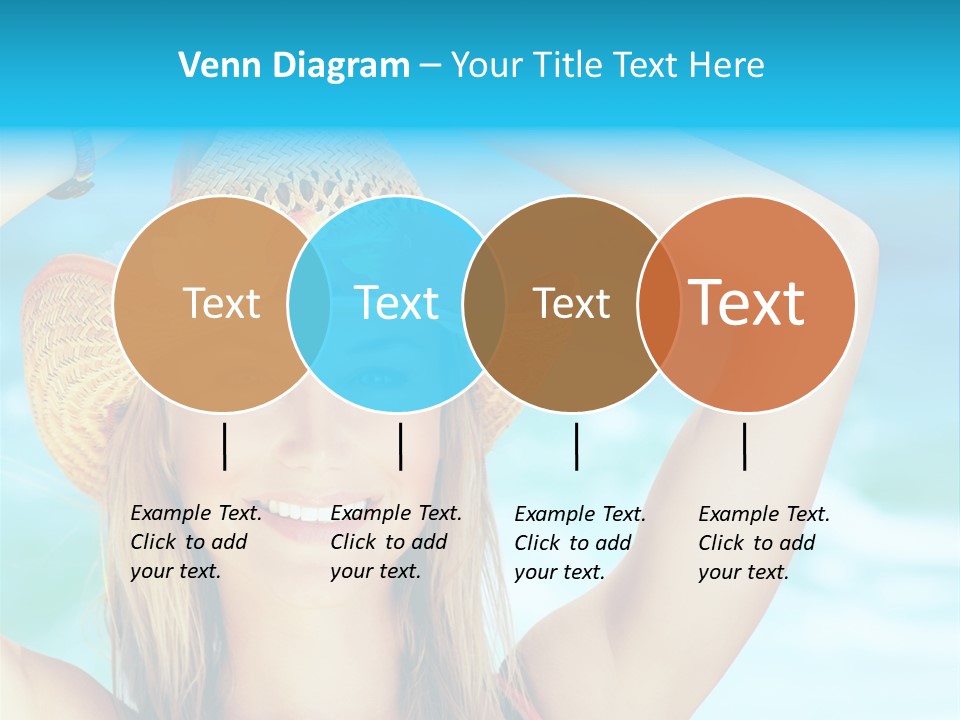 Venn Diagram – Your Title Text Here

Text

Text

Text

Text

Example Text. Click to add your text.

Example Text. Click to add your text.

Example Text. Click to add your text.

Example Text. Click to add your text.